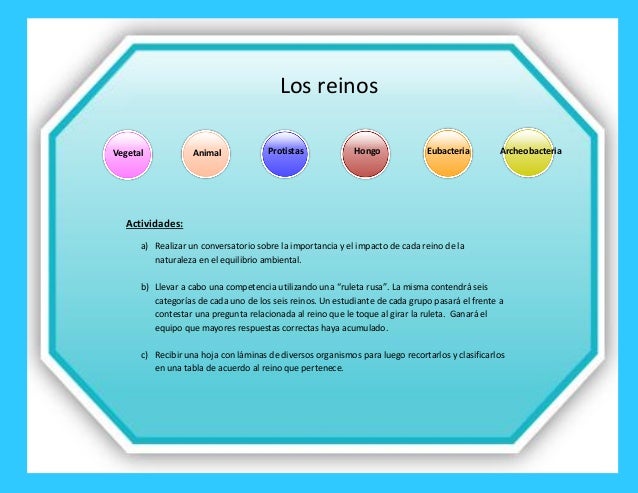 Los reinos

Vegetal

Animal

Protistas

Hongo

Eubacteria

Archeobacteria

Actividades:

a) Realizar un conversatorio sobre la importancia y el impacto de cada reino de la naturaleza en el equilibrio ambiental.

b) Llevar a cabo una competencia utilizando una "ruleta rusa". La misma contendrá seis categorías de cada uno de los seis reinos. Un estudiante de cada grupo pasará el frente a contestar una pregunta relacionada al reino que le toque al girar la ruleta. Ganará el equipo que mayores respuestas correctas haya acumulado.

c) Recibir una hoja con láminas de diversos organismos para luego recortarlos y clasificarlos en una tabla de acuerdo al reino que pertenece.